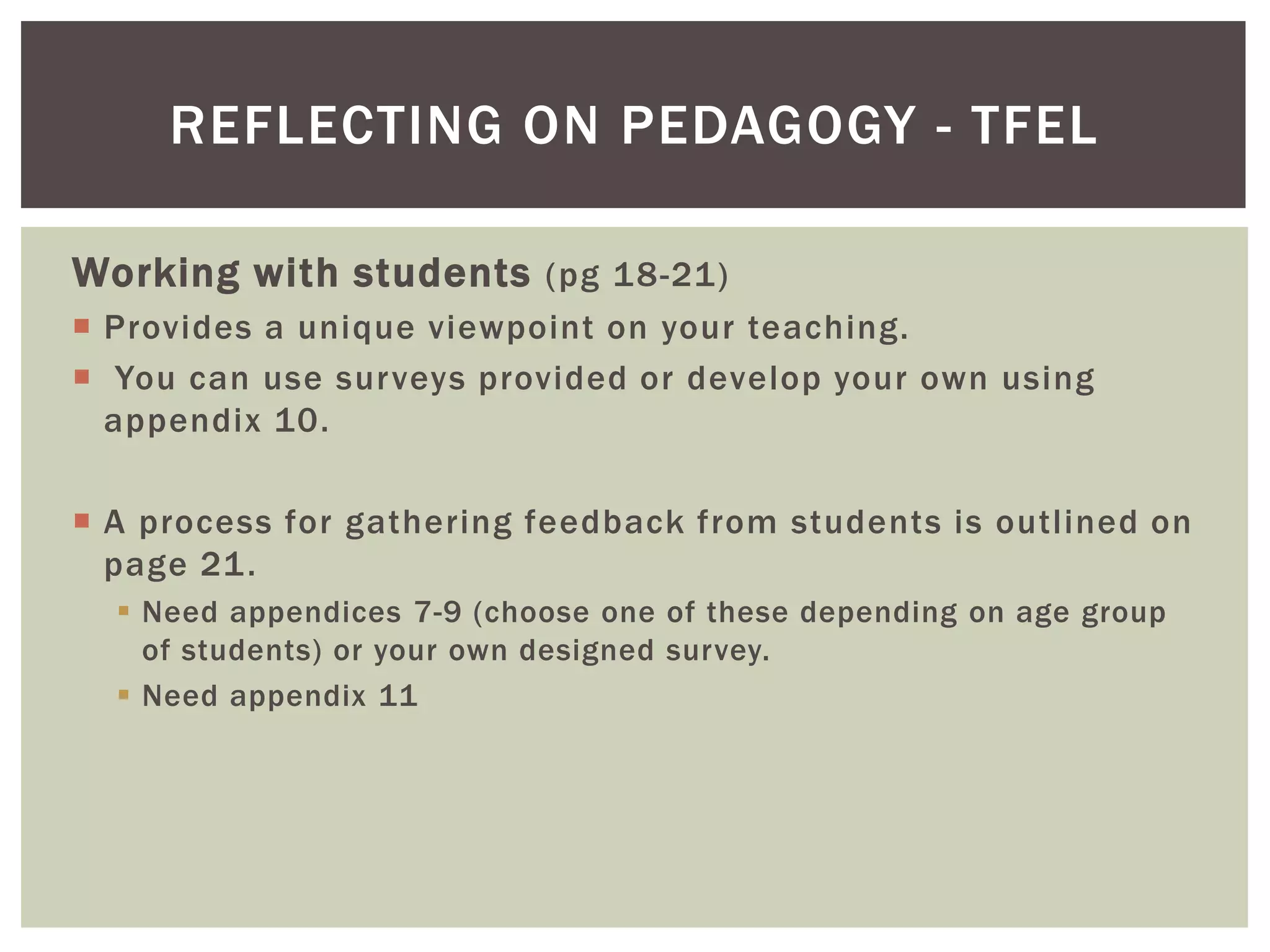 REFLECTING ON PEDAGOGY - TFEL

Working with students (pg 18-21)

Provides a unique viewpoint on your teaching.

You can use surveys provided or develop your own using appendix 10.

A process for gathering feedback from students is outlined on page 21.

Need appendices 7-9 (choose one of these depending on age group of students) or your own designed survey.

Need appendix 11